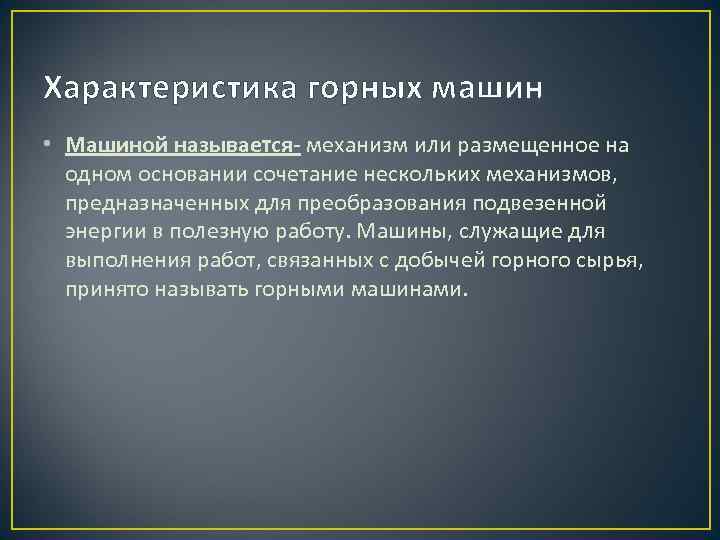 Характеристика горных машин

• Машиной называется- механизм или размещенное на одном основании сочетание нескольких механизмов, предназначенных для преобразования подвезенной энергии в полезную работу. Машины, служащие для выполнения работ, связанных с добычей горного сырья, принято называть горными машинами.